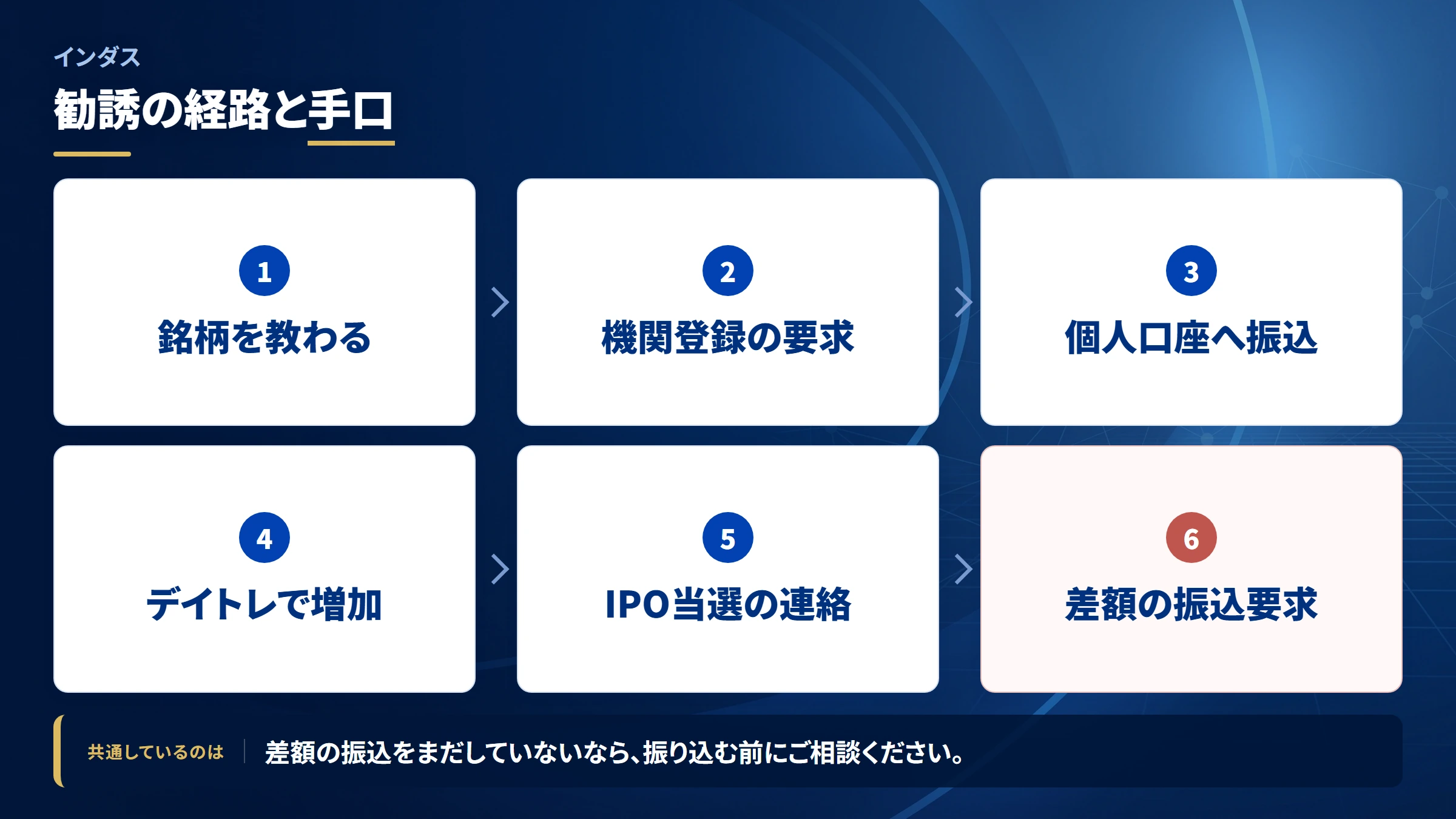 インダス

勧誘の経路と手口

1
銘柄を教わる

2
機関登録の要求

3
個人口座へ振込

4
デイトレで増加

5
IPO当選の連絡

6
差額の振込要求

共通しているのは

差額の振込をまだしていないなら、振り込む前にご相談ください。